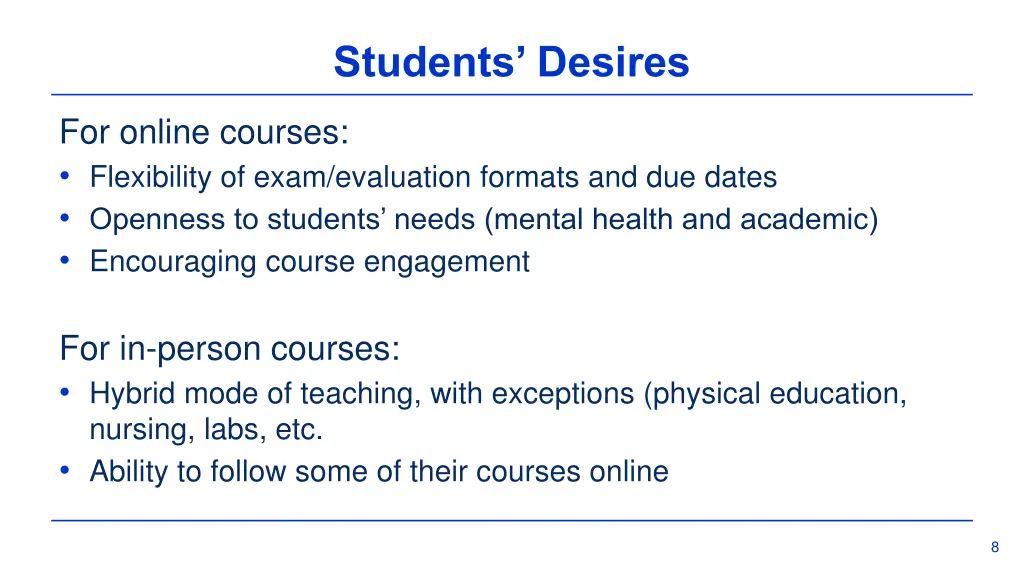 Students’ Desires

For online courses:
• Flexibility of exam/evaluation formats and due dates
• Openness to students’ needs (mental health and academic)
• Encouraging course engagement

For in-person courses:
• Hybrid mode of teaching, with exceptions (physical education, nursing, labs, etc.
• Ability to follow some of their courses online

8